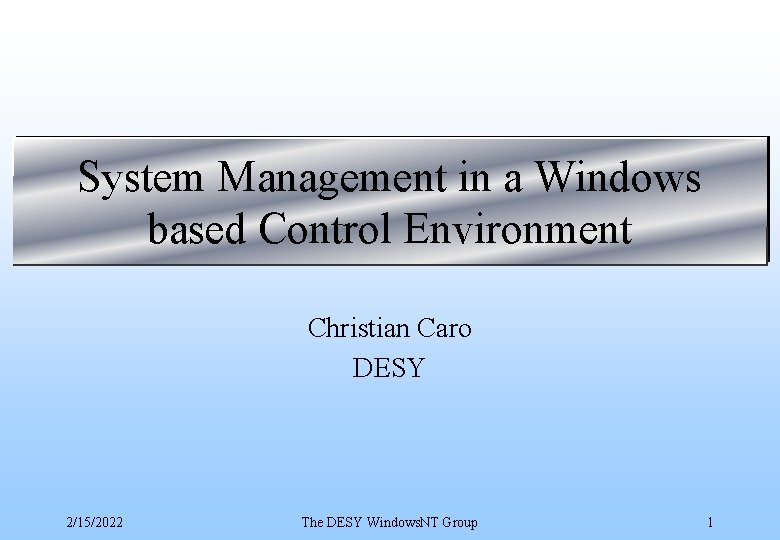 System Management in a Windows based Control Environment

Christian Caro
DESY

2/15/2022

The DESY WindowsNT Group

1